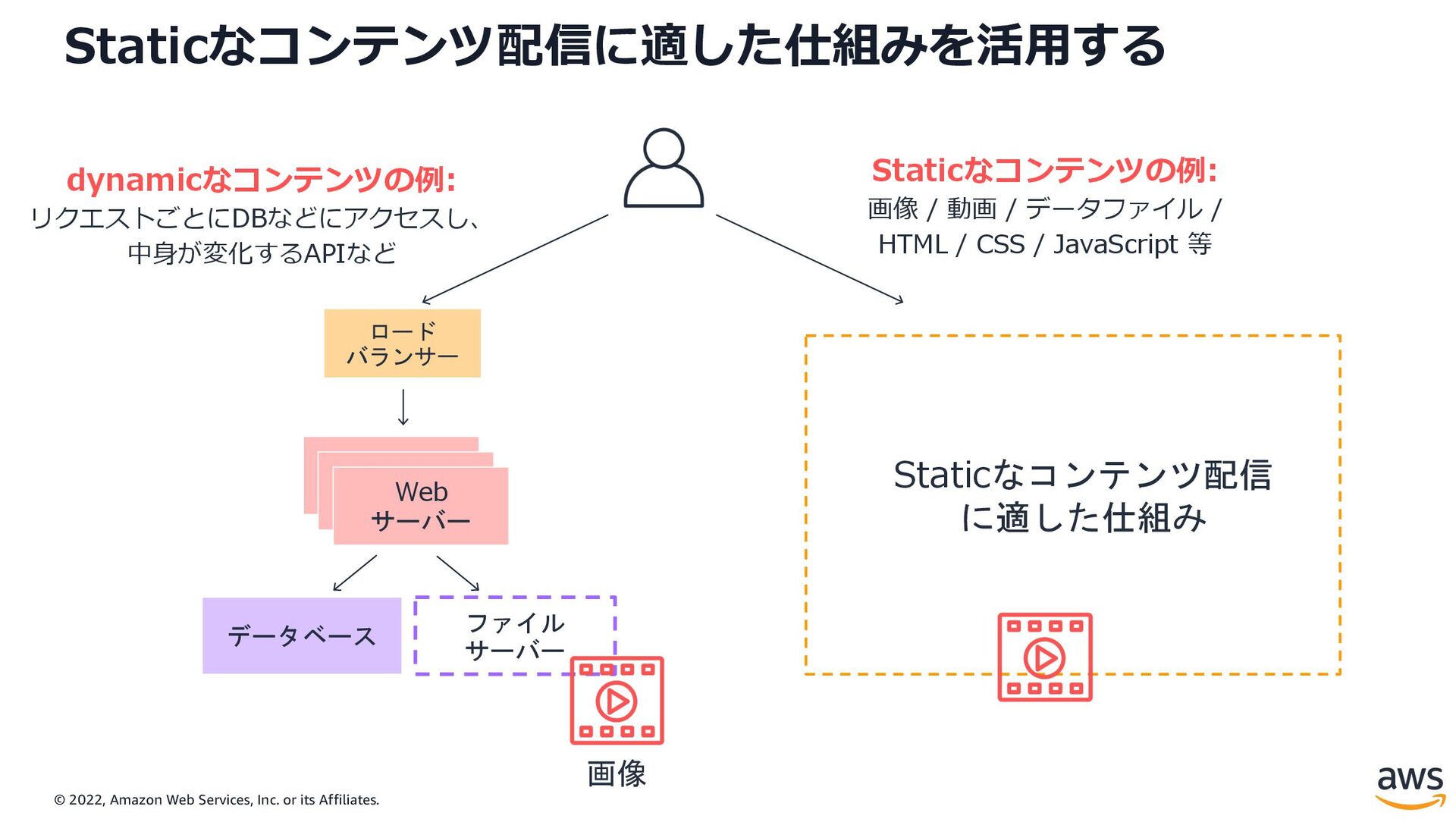 Staticなコンテンツ配信に適した仕組みを活用する

dynamicなコンテンツの例:
リクエストごとにDBなどにアクセスし、中身が変化するAPIなど

Staticなコンテンツの例:
画像 / 動画 / データファイル / HTML / CSS / JavaScript 等

ロード バランサー

Web サーバー

データベース

ファイル サーバー

画像

Staticなコンテンツ配信に適した仕組み

© 2022, Amazon Web Services, Inc. or its Affiliates.

aws